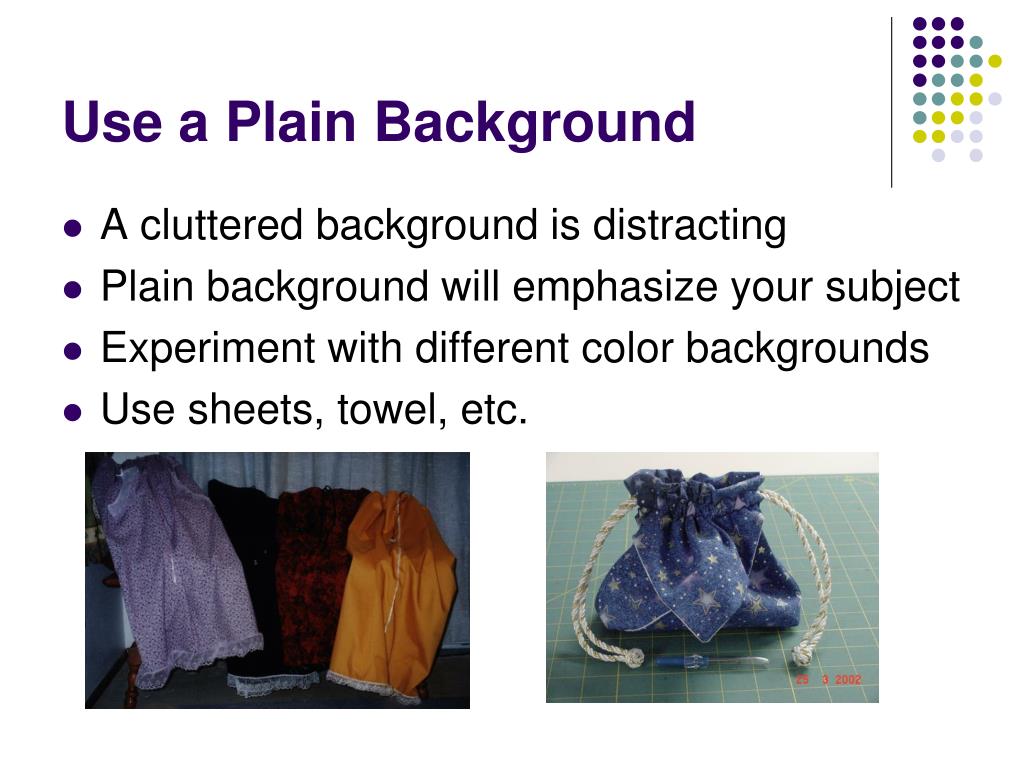 Use a Plain Background

- A cluttered background is distracting
- Plain background will emphasize your subject
- Experiment with different color backgrounds
- Use sheets, towel, etc.

29 3 2002